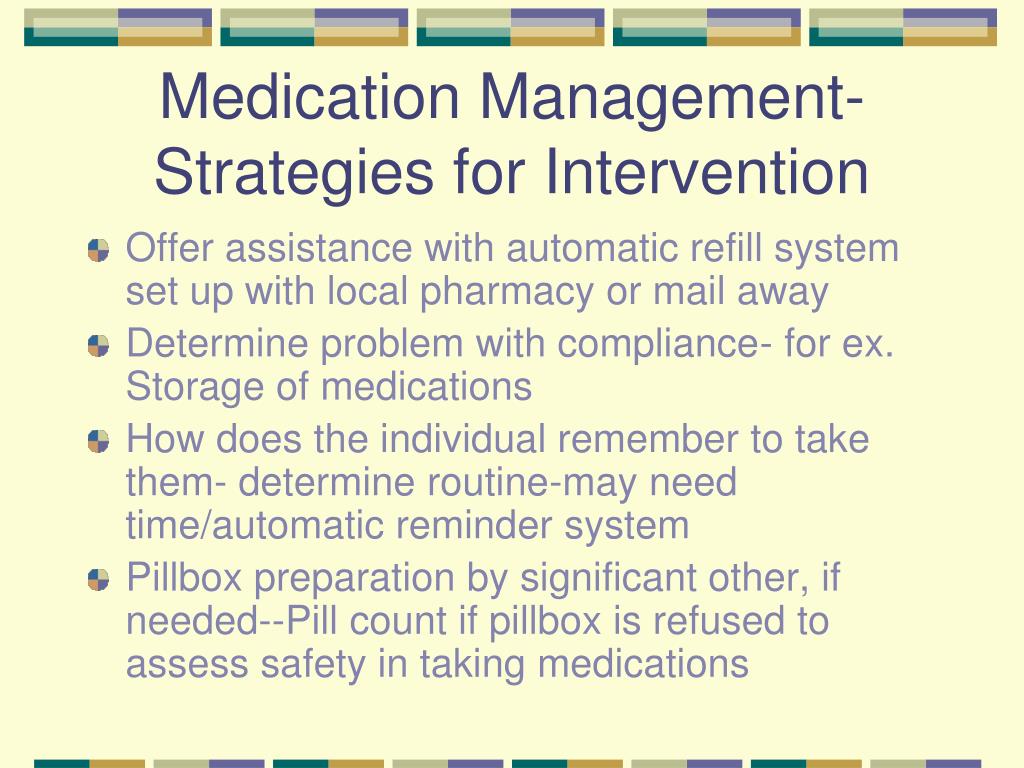 Medication Management-Strategies for Intervention

Offer assistance with automatic refill system set up with local pharmacy or mail away

Determine problem with compliance- for ex. Storage of medications

How does the individual remember to take them- determine routine-may need time/automatic reminder system

Pillbox preparation by significant other, if needed--Pill count if pillbox is refused to assess safety in taking medications